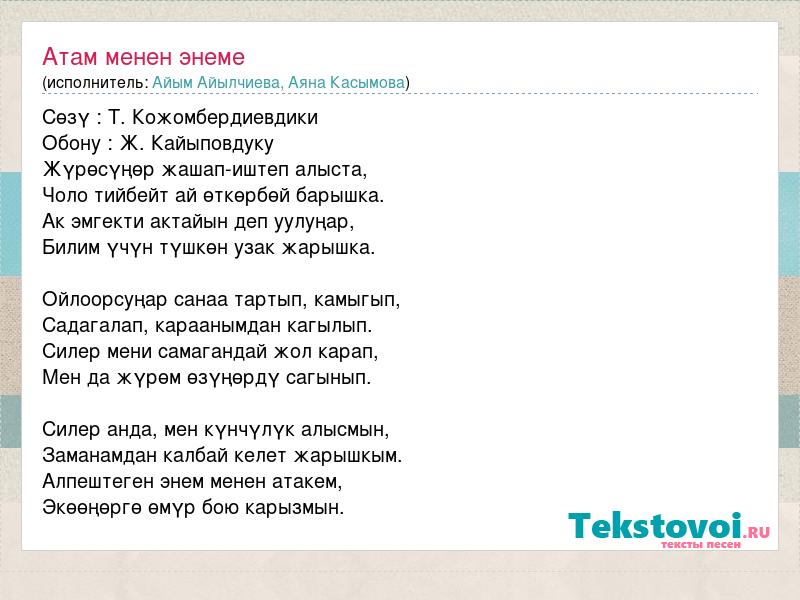 Атам менен энеме
(исполнитель: Айым Айылчиева, Аяна Касымова)

Сөзү : Т. Кожомбердиевдики
Обону : Ж. Кайыповдуку
Жүрөсүңөр жашап-иштеп алыста,
Чоло тийбейт ай өткөрбөй барышка.
Ак эмгекти актайын деп уулуңар,
Билим үчүн түшкөн узак жарышка.

Ойлоорсуңар санаа тартып, камыгып,
Садагалап, караанымдан кагылып.
Силер мени самагандай жол карап,
Мен да жүрөм өзүңөрдү сагынып.

Силер анда, мен күнчүлүк алысмын,
Заманамдан калбай келет жарышкым.
Алпештеген энем менен атакем,
Экөөңөргө өмүр бою карызмын.

Tekstovoi.RU
тексты песен